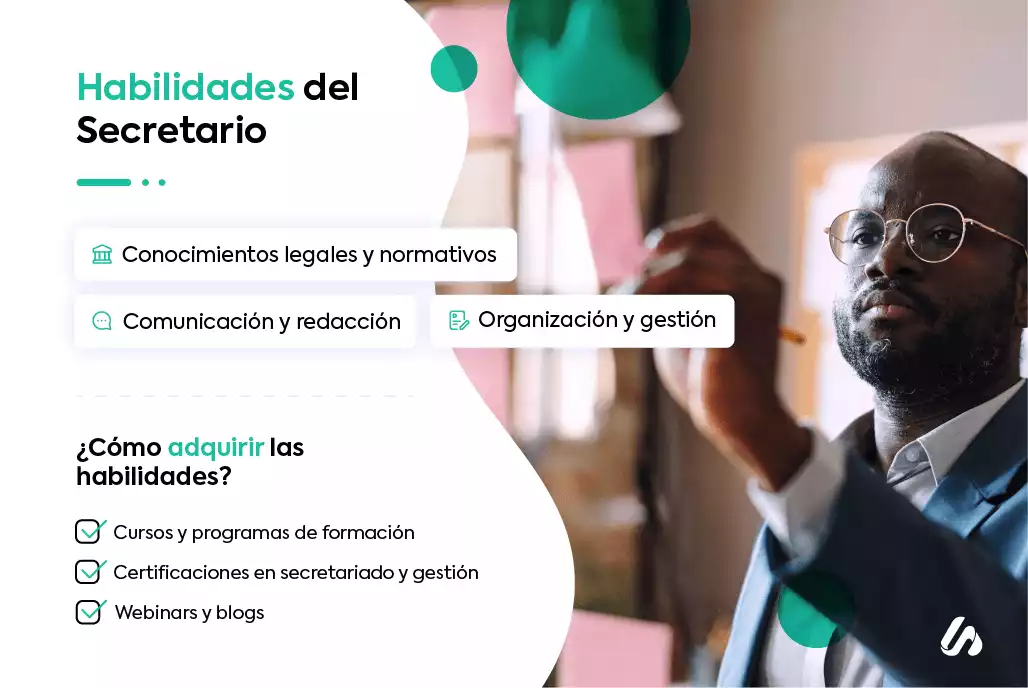 Habilidades del Secretario

Conocimientos legales y normativos

Comunicación y redacción

Organización y gestión

¿Cómo adquirir las habilidades?

Cursos y programas de formación

Certificaciones en secretariado y gestión

Webinars y blogs